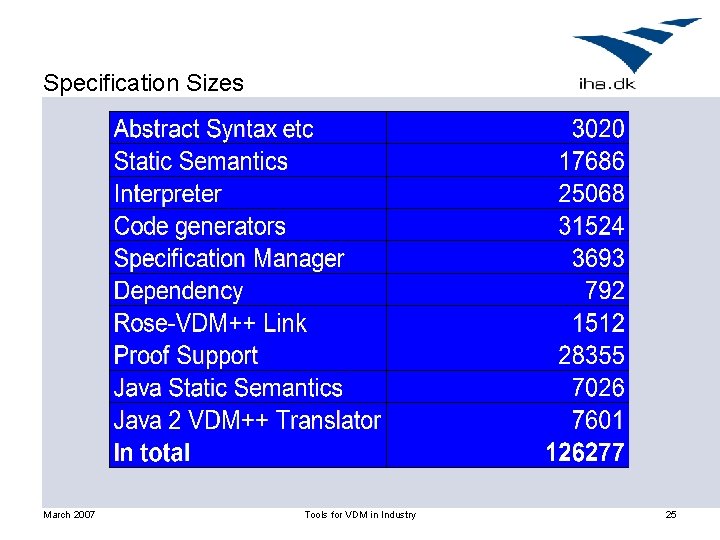 Specification Sizes

iha.dk

| Abstract Syntax etc | 3020 |
|---|---|
| Static Semantics | 17686 |
| Interpreter | 25068 |
| Code generators | 31524 |
| Specification Manager | 3693 |
| Dependency | 792 |
| Rose-VDM++ Link | 1512 |
| Proof Support | 28355 |
| Java Static Semantics | 7026 |
| Java 2 VDM++ Translator | 7601 |
| **In total** | **126277** |

March 2007

Tools for VDM in Industry

25